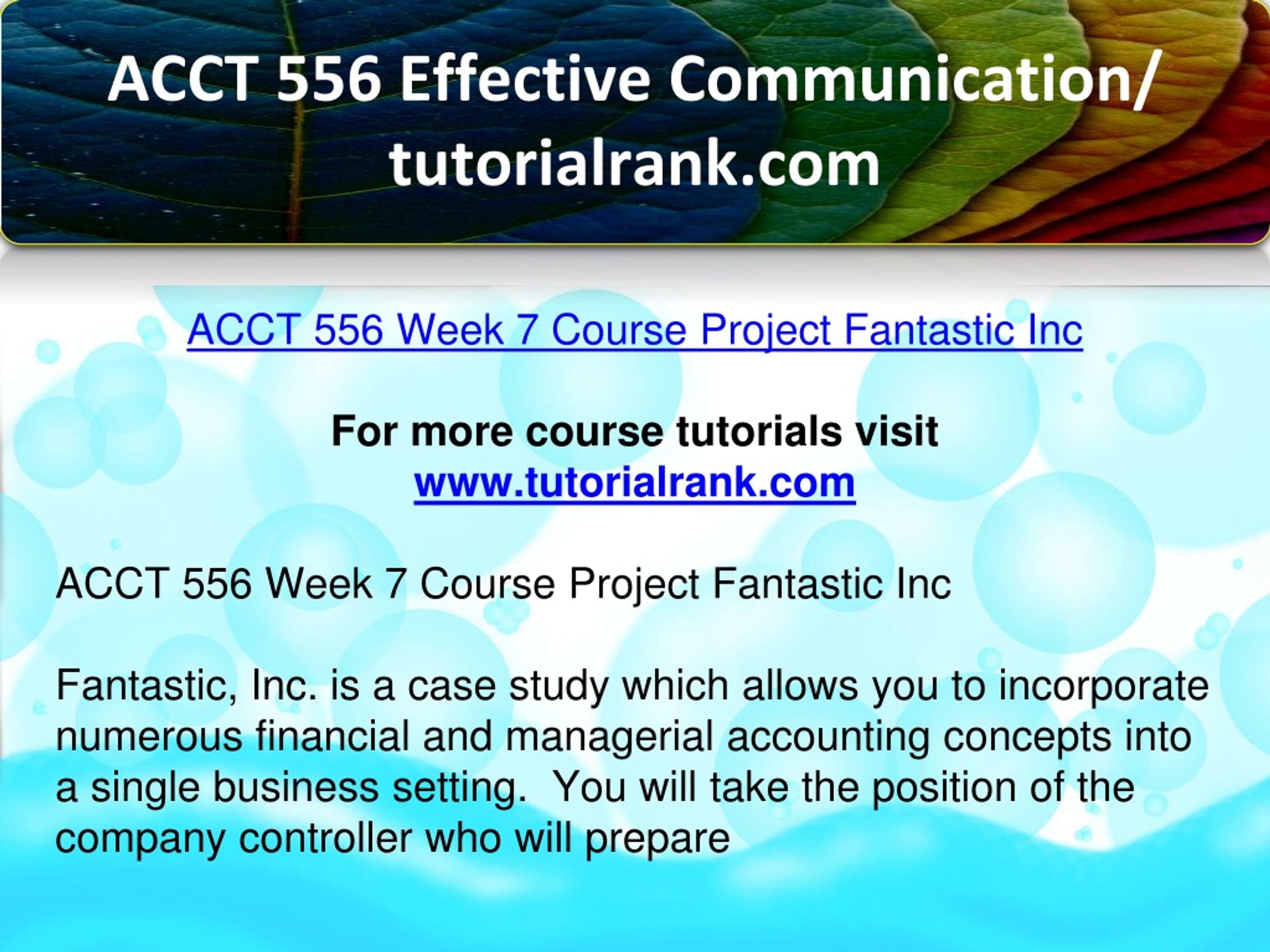 ACCT 556 Effective Communication/ tutorialrank.com

ACCT 556 Week 7 Course Project Fantastic Inc

For more course tutorials visit
www.tutorialrank.com

ACCT 556 Week 7 Course Project Fantastic Inc

Fantastic, Inc. is a case study which allows you to incorporate numerous financial and managerial accounting concepts into a single business setting. You will take the position of the company controller who will prepare